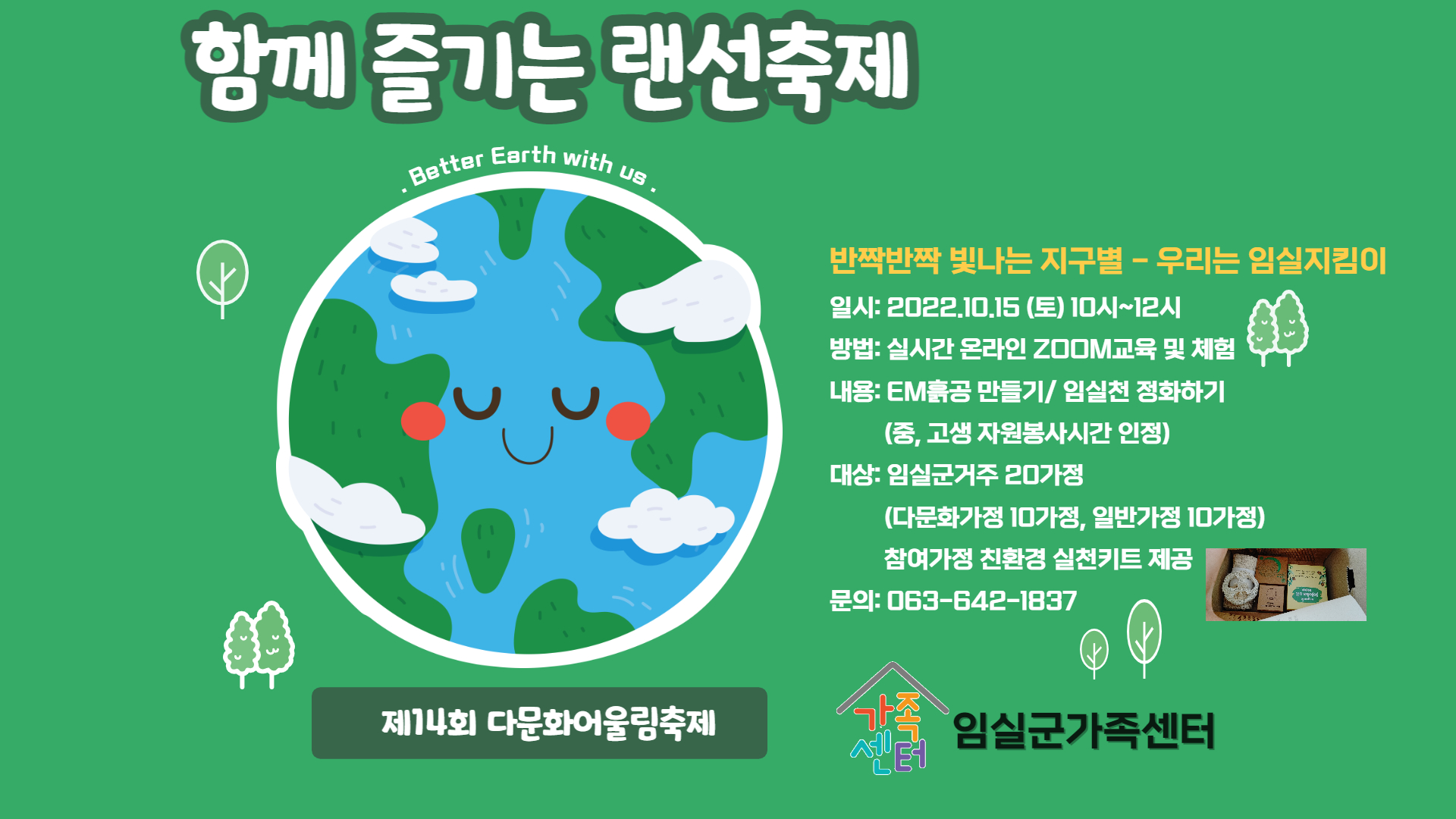 함께 즐기는 랜선축제

. Better Earth with us .

반짝반짝 빛나는 지구별 - 우리는 임실지킴이

일시: 2022.10.15 (토) 10시~12시

방법: 실시간 온라인 ZOOM교육 및 체험

내용: EM흙공 만들기/ 임실천 정화하기

(중, 고생 자원봉사시간 인정)

대상: 임실군거주 20가정

(다문화가정 10가정, 일반가정 10가정)

참여가정 친환경 실천키트 제공

문의: 063-642-1837

제14회 다문화어울림축제

가족센터

임실군가족센터